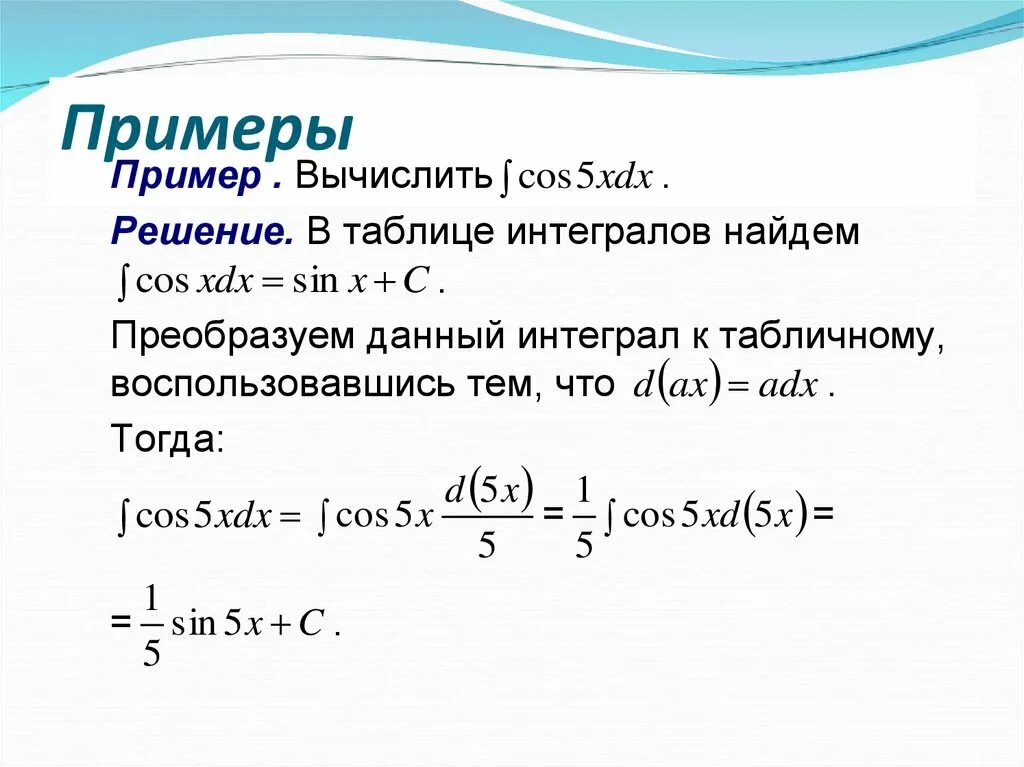 Примеры

Пример . Вычислить $\int \cos 5x dx$ .

Решение. В таблице интегралов найдем $\int \cos x dx = \sin x + C$ .

Преобразуем данный интеграл к табличному, воспользовавшись тем, что $d(ax) = adx$ .

Тогда:

$\int \cos 5x dx = \int \cos 5x \frac{d(5x)}{5} = \frac{1}{5} \int \cos 5x d(5x) =$

$= \frac{1}{5} \sin 5x + C$ .